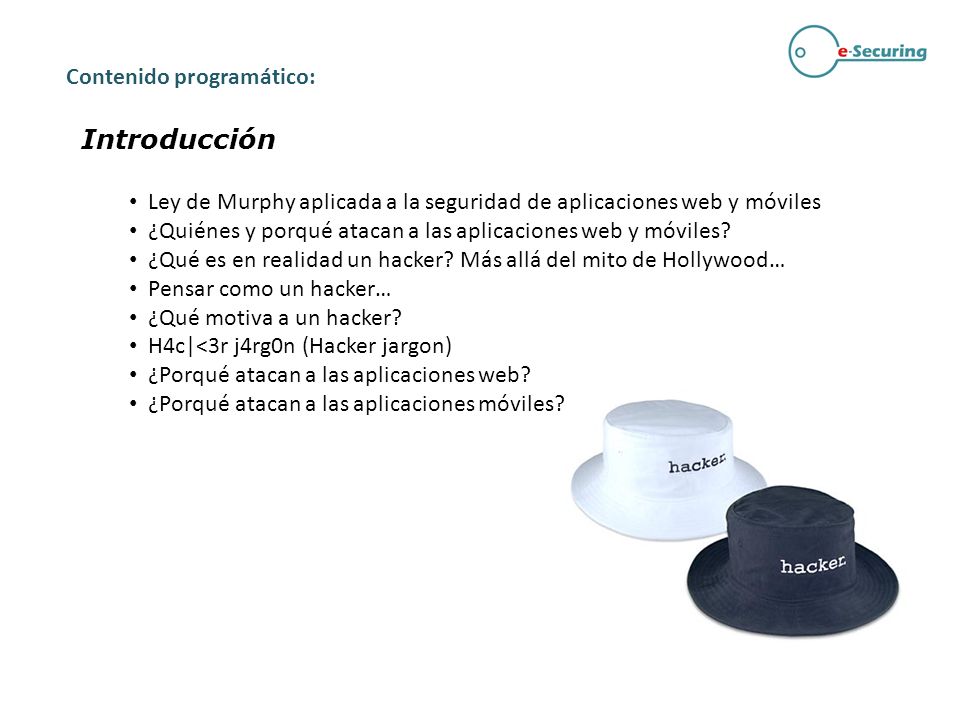 e-Securing

Contenido programático:

Introducción

• Ley de Murphy aplicada a la seguridad de aplicaciones web y móviles
• ¿Quiénes y porqué atacan a las aplicaciones web y móviles?
• ¿Qué es en realidad un hacker? Más allá del mito de Hollywood…
• Pensar como un hacker…
• ¿Qué motiva a un hacker?
• H4c|<3r j4rg0n (Hacker jargon)
• ¿Porqué atacan a las aplicaciones web?
• ¿Porqué atacan a las aplicaciones móviles?

hacker.

hacker.